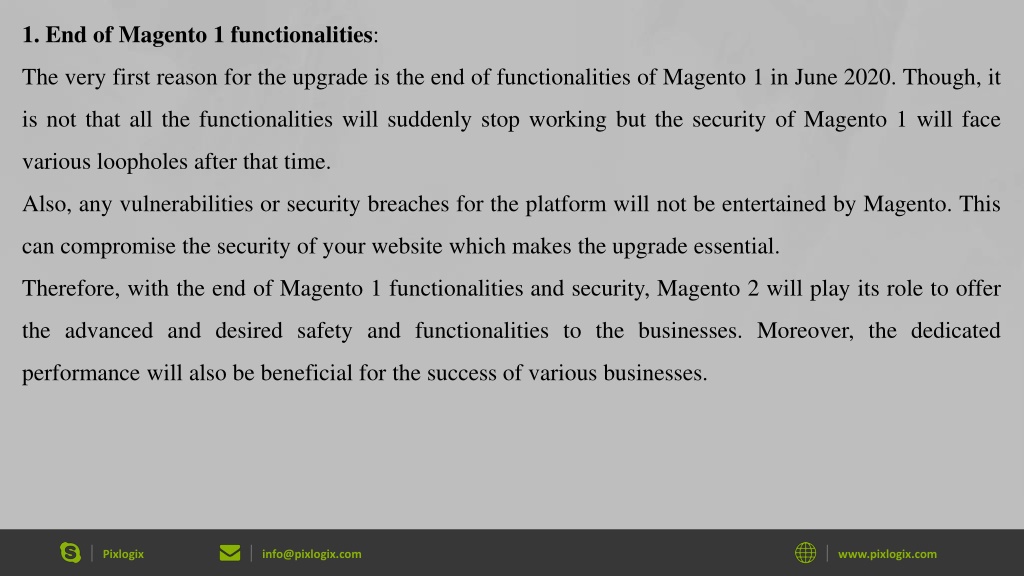 1. End of Magento 1 functionalities:

The very first reason for the upgrade is the end of functionalities of Magento 1 in June 2020. Though, it is not that all the functionalities will suddenly stop working but the security of Magento 1 will face various loopholes after that time.

Also, any vulnerabilities or security breaches for the platform will not be entertained by Magento. This can compromise the security of your website which makes the upgrade essential.

Therefore, with the end of Magento 1 functionalities and security, Magento 2 will play its role to offer the advanced and desired safety and functionalities to the businesses. Moreover, the dedicated performance will also be beneficial for the success of various businesses.

Pixlogix info@pixlogix.com www.pixlogix.com